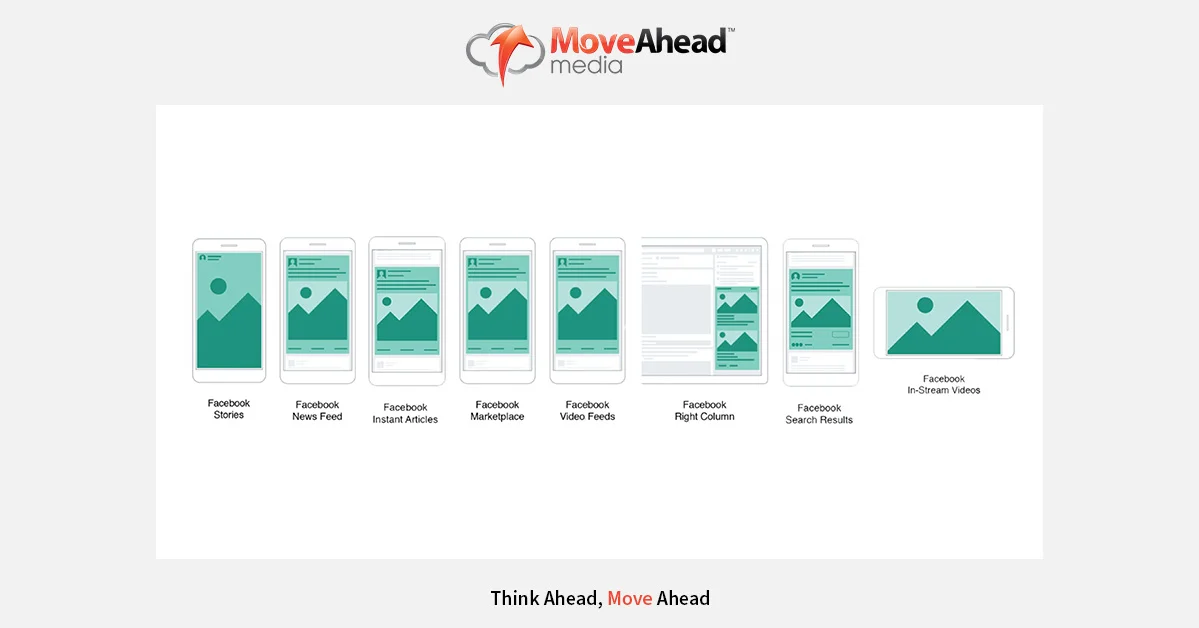 MoveAhead™
media

Facebook Stories

Facebook News Feed

Facebook Instant Articles

Facebook Marketplace

Facebook Video Feeds

Facebook Right Column

Facebook Search Results

Facebook In-Stream Videos

Think Ahead, Move Ahead